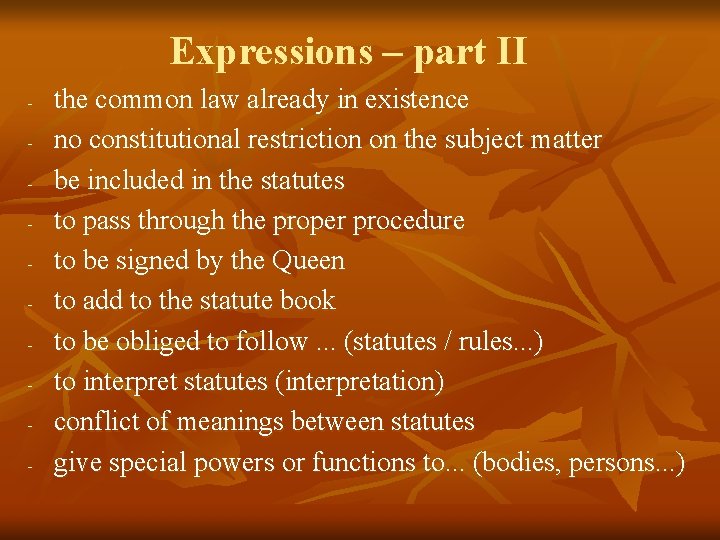 Expressions – part II

- the common law already in existence
- no constitutional restriction on the subject matter
- be included in the statutes
- to pass through the proper procedure
- to be signed by the Queen
- to add to the statute book
- to be obliged to follow ... (statutes / rules...)
- to interpret statutes (interpretation)
- conflict of meanings between statutes
- give special powers or functions to... (bodies, persons...)